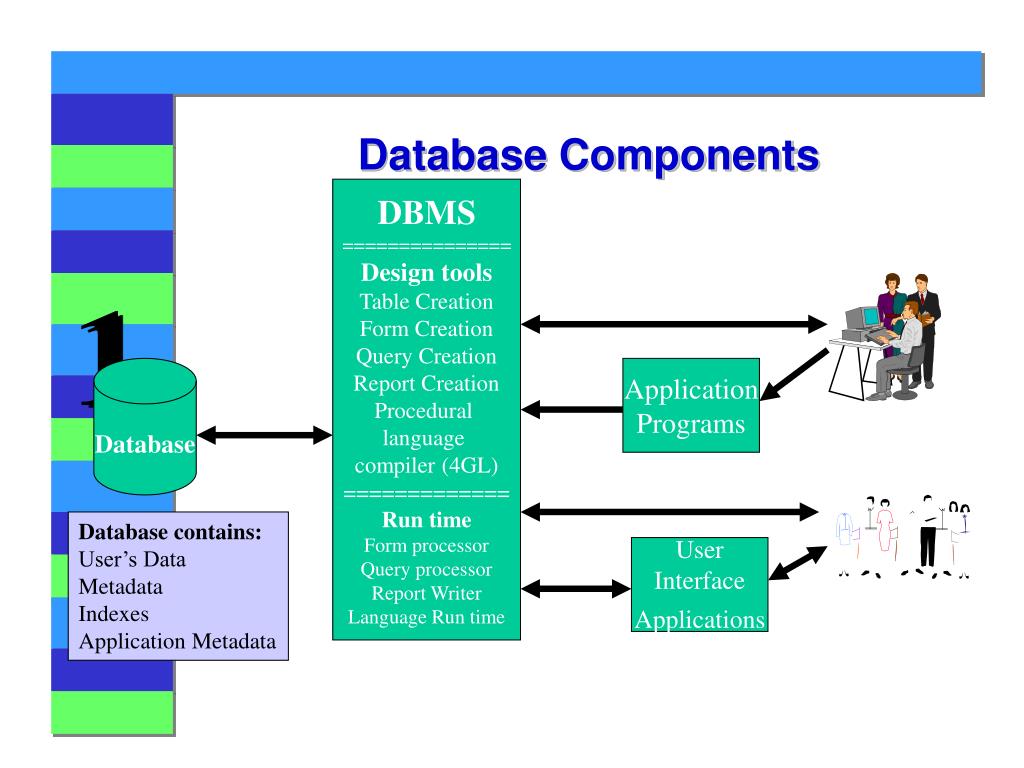 Database Components

1

Database

Database contains:
User's Data
Metadata
Indexes
Application Metadata

DBMS
===============
Design tools
Table Creation
Form Creation
Query Creation
Report Creation
Procedural language compiler (4GL)
==============
Run time
Form processor
Query processor
Report Writer
Language Run time

Application Programs

User Interface Applications